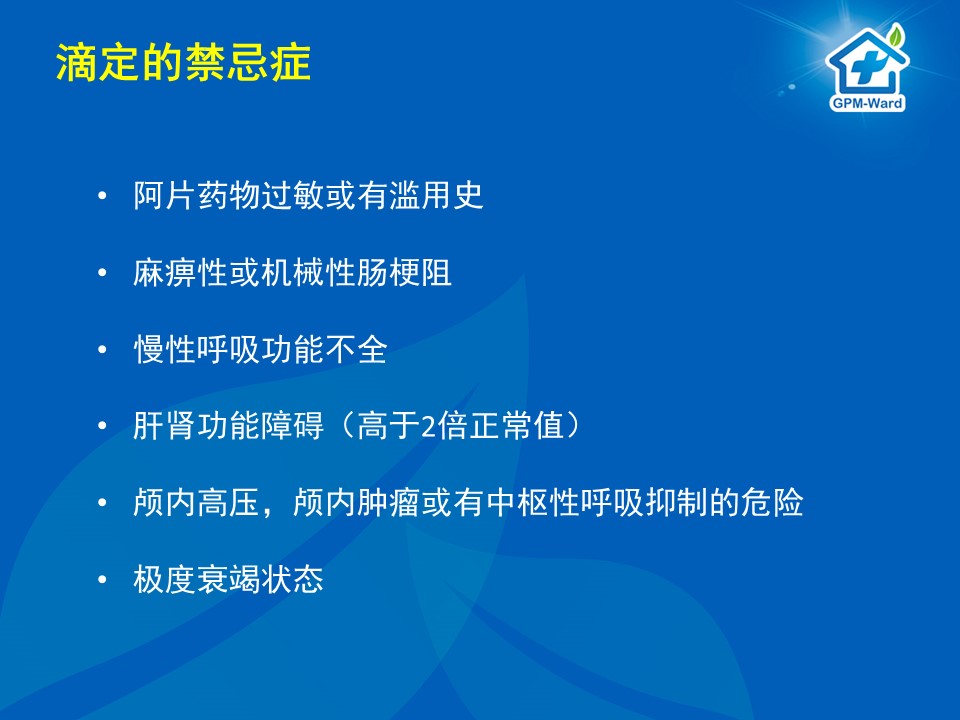 滴定的禁忌症

GPM-Ward

• 阿片药物过敏或有滥用史

• 麻痹性或机械性肠梗阻

• 慢性呼吸功能不全

• 肝肾功能障碍（高于2倍正常值）

• 颅内高压，颅内肿瘤或有中枢性呼吸抑制的危险

• 极度衰竭状态